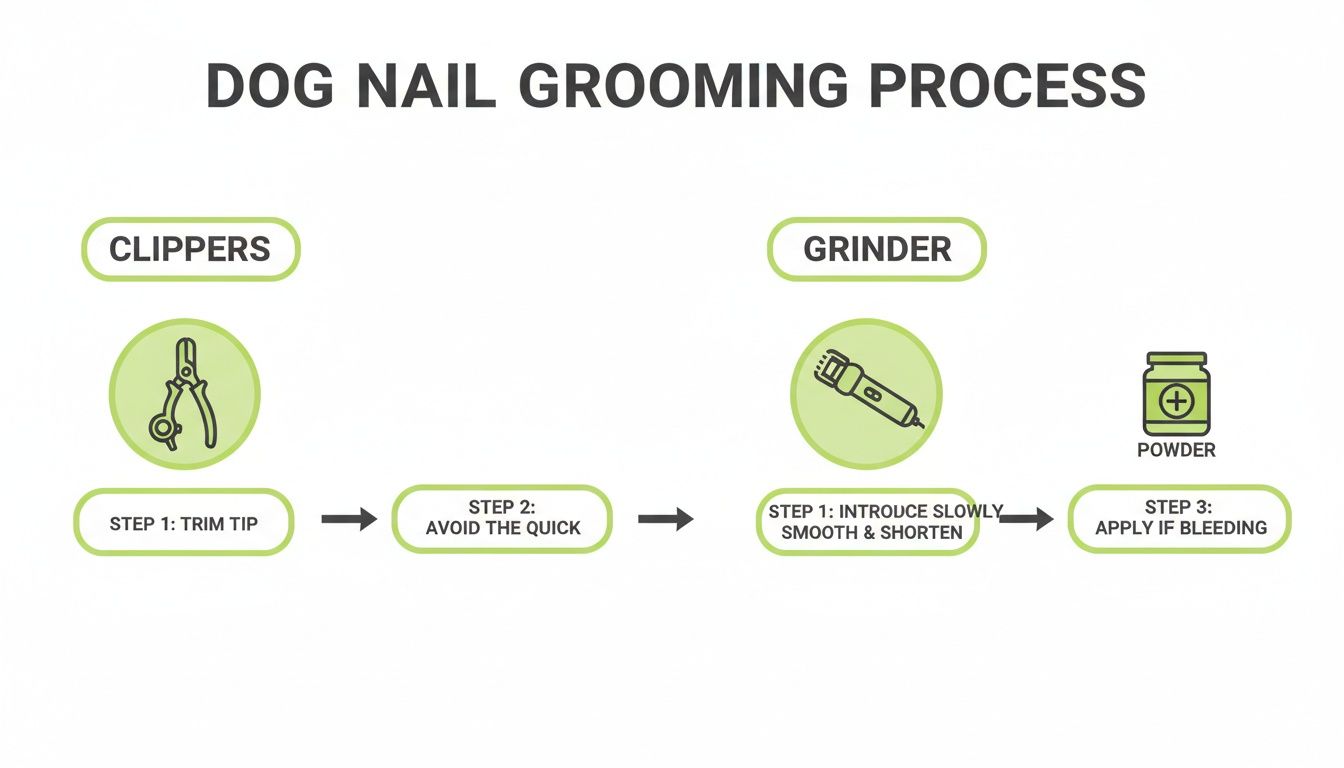 DOG NAIL GROOMING PROCESS

CLIPPERS

GRINDER

POWDER

STEP 1: TRIM TIP

STEP 2: AVOID THE QUICK

STEP 1: INTRODUCE SLOWLY SMOOTH & SHORTEN

STEP 3: APPLY IF BLEEDING